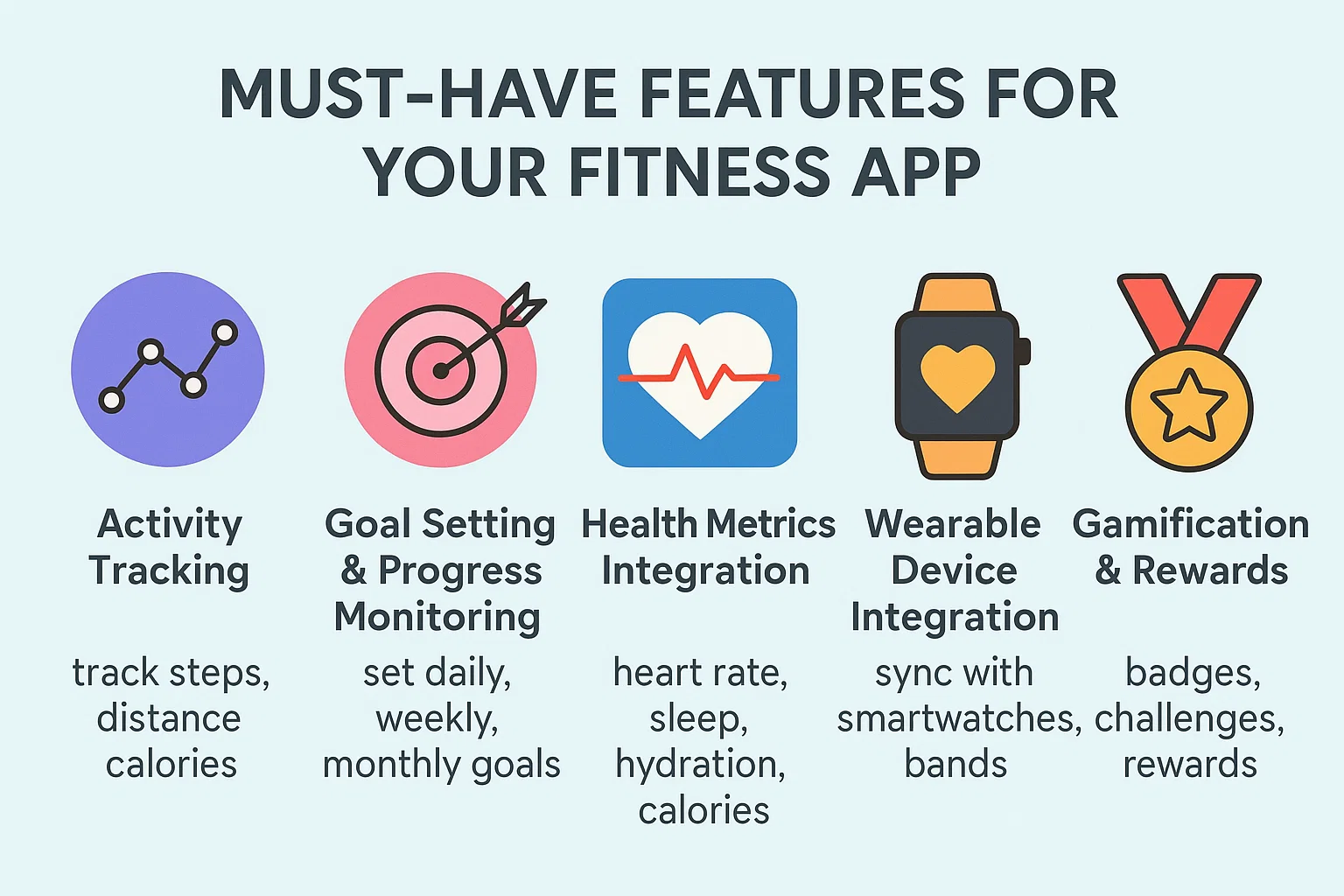 MUST-HAVE FEATURES FOR YOUR FITNESS APP

Activity Tracking

track steps, distance calories

Goal Setting & Progress Monitoring

set daily, weekly, monthly goals

Health Metrics Integration

heart rate, sleep, hydration, calories

Wearable Device Integration

sync with smartwatches, bands

Gamification & Rewards

badges, challenges, rewards